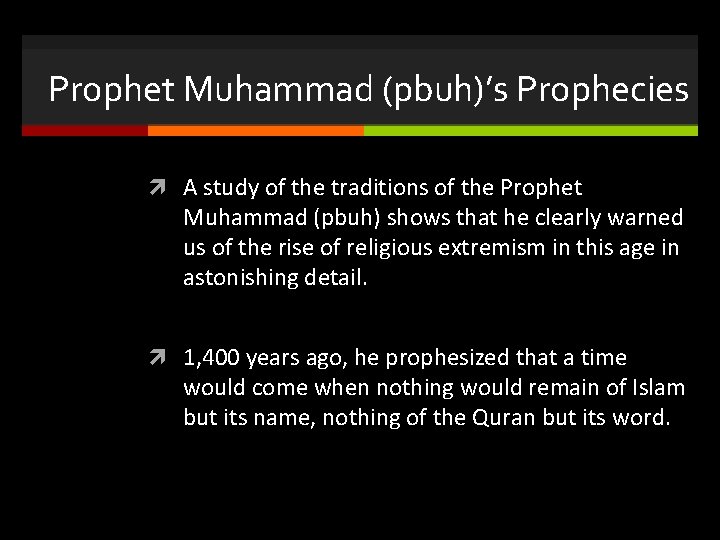 Prophet Muhammad (pbuh)'s Prophecies

A study of the traditions of the Prophet Muhammad (pbuh) shows that he clearly warned us of the rise of religious extremism in this age in astonishing detail.

1,400 years ago, he prophesized that a time would come when nothing would remain of Islam but its name, nothing of the Quran but its word.